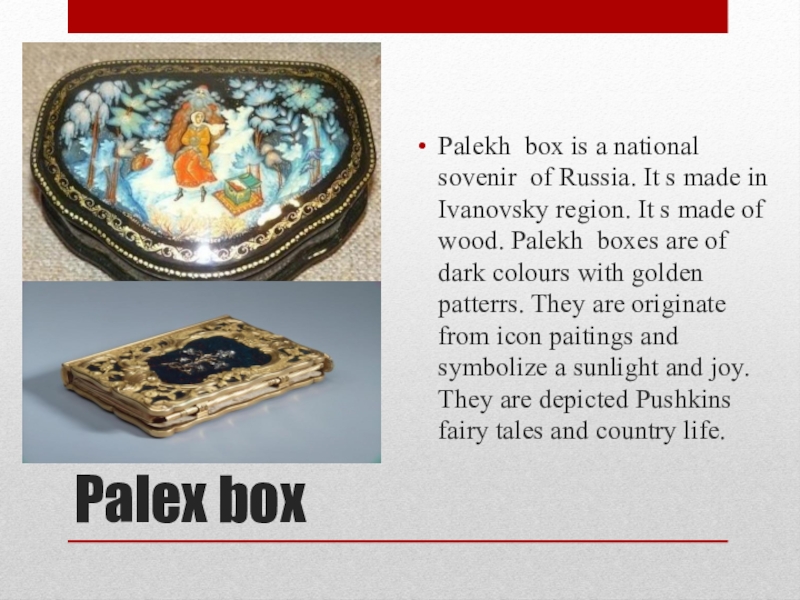 • Palekh box is a national sovenir of Russia. It s made in Ivanovsky region. It s made of wood. Palekh boxes are of dark colours with golden patterrs. They are originate from icon paitings and symbolize a sunlight and joy. They are depicted Pushkins fairy tales and country life.

Palex box